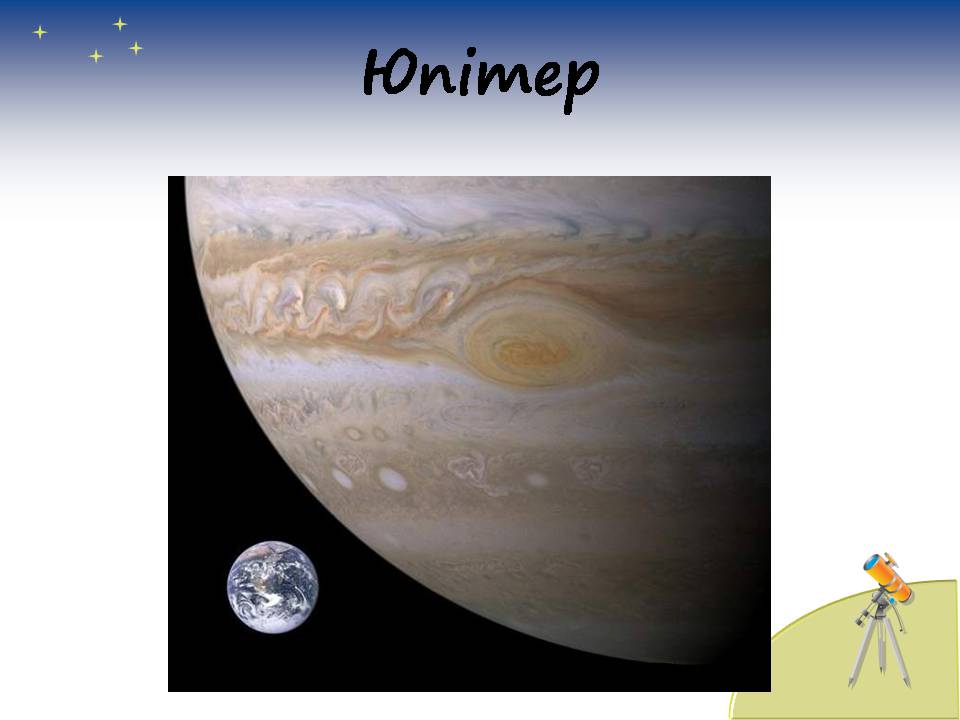 Юпітер